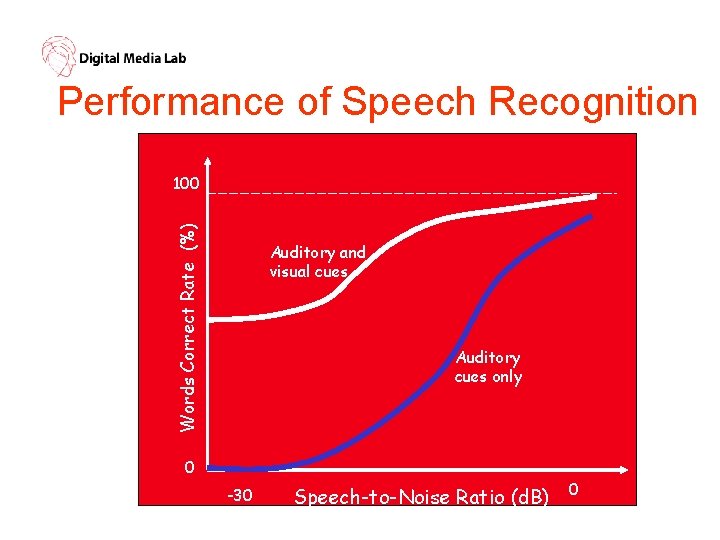 Digital Media Lab

Performance of Speech Recognition

100

Words Correct Rate (%)

Auditory and visual cues

Auditory cues only

0

-30

Speech-to-Noise Ratio (dB)

0